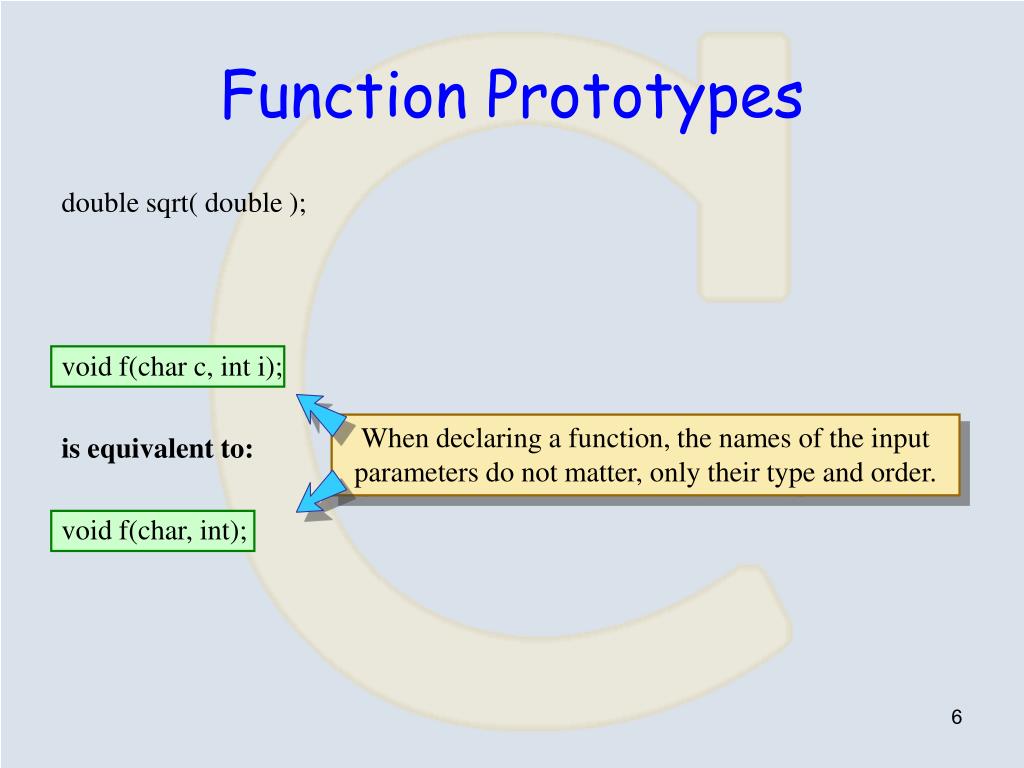 Function Prototypes

double sqrt( double );

void f(char c, int i);

is equivalent to:

When declaring a function, the names of the input parameters do not matter, only their type and order.

void f(char, int);

6